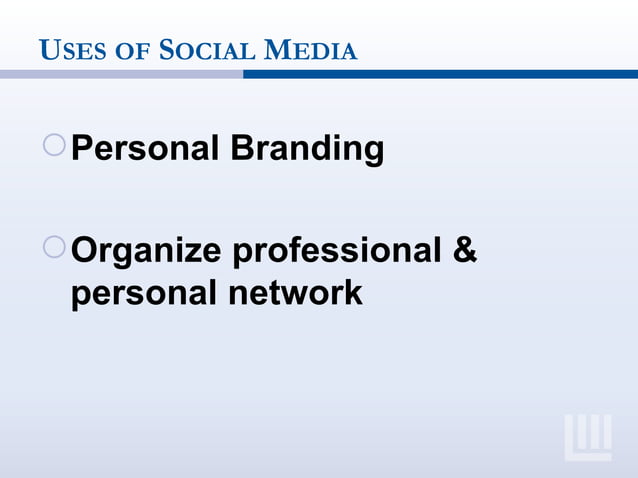 USES OF SOCIAL MEDIA

Personal Branding

Organize professional & personal network